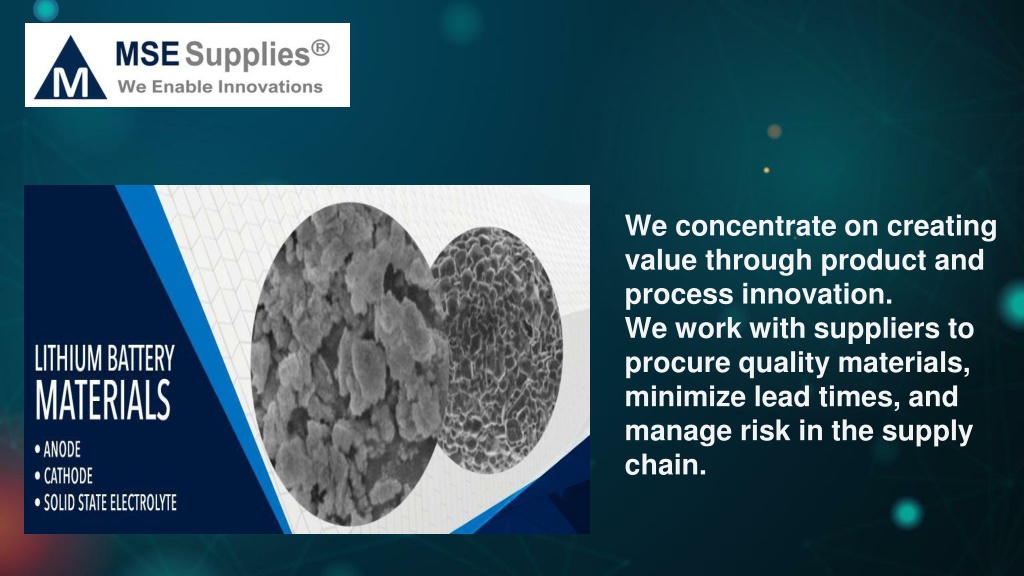 M MSE Supplies®
We Enable Innovations

LITHIUM BATTERY
MATERIALS
• ANODE
• CATHODE
• SOLID STATE ELECTROLYTE

We concentrate on creating value through product and process innovation.
We work with suppliers to procure quality materials, minimize lead times, and manage risk in the supply chain.